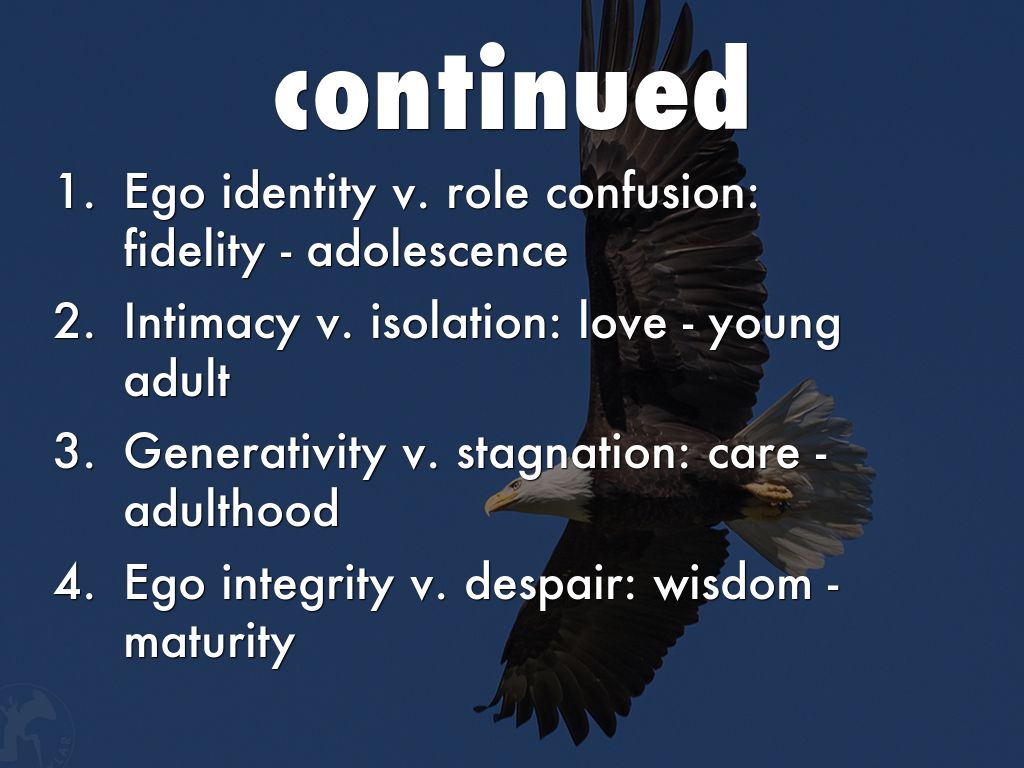 continued

1. Ego identity v. role confusion: fidelity - adolescence
2. Intimacy v. isolation: love - young adult
3. Generativity v. stagnation: care - adulthood
4. Ego integrity v. despair: wisdom - maturity